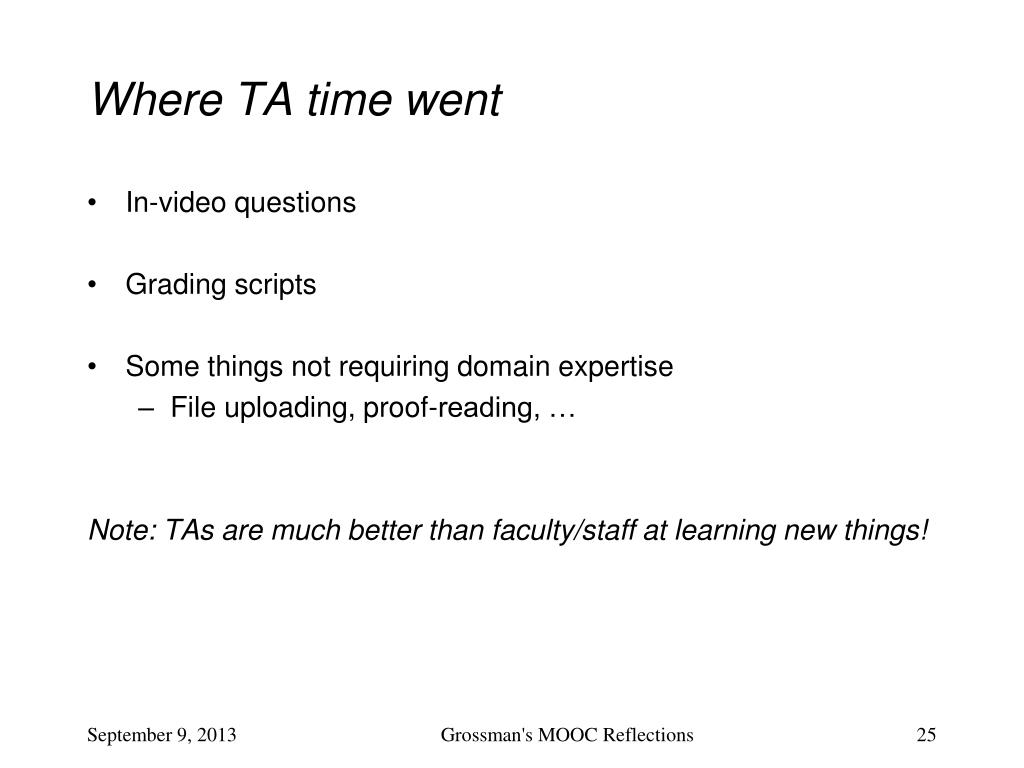 Where TA time went

• In-video questions

• Grading scripts

• Some things not requiring domain expertise
– File uploading, proof-reading, …

Note: TAs are much better than faculty/staff at learning new things!

September 9, 2013 Grossman's MOOC Reflections 25